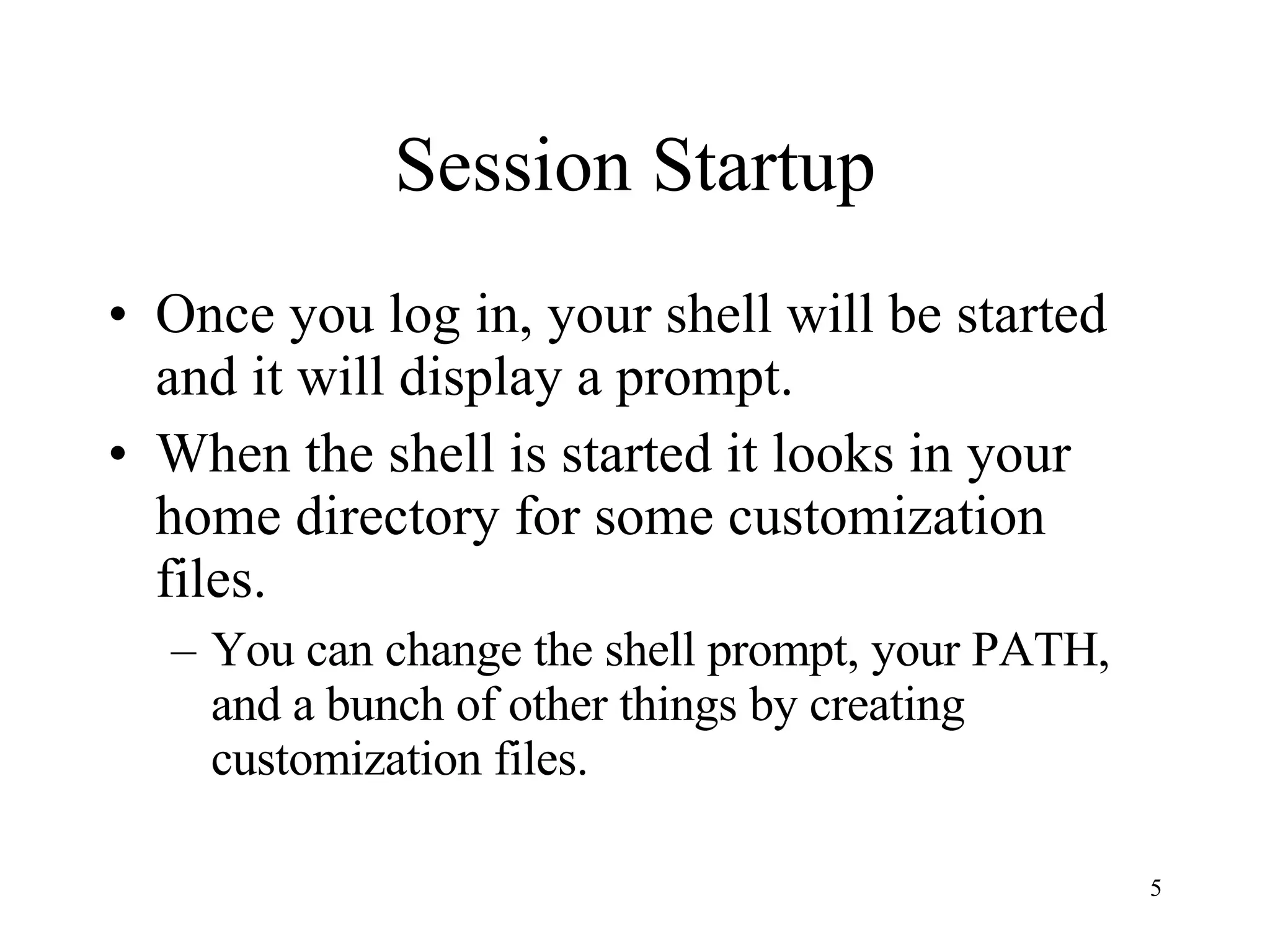 Session Startup

• Once you log in, your shell will be started and it will display a prompt.
• When the shell is started it looks in your home directory for some customization files.
– You can change the shell prompt, your PATH, and a bunch of other things by creating customization files.

5